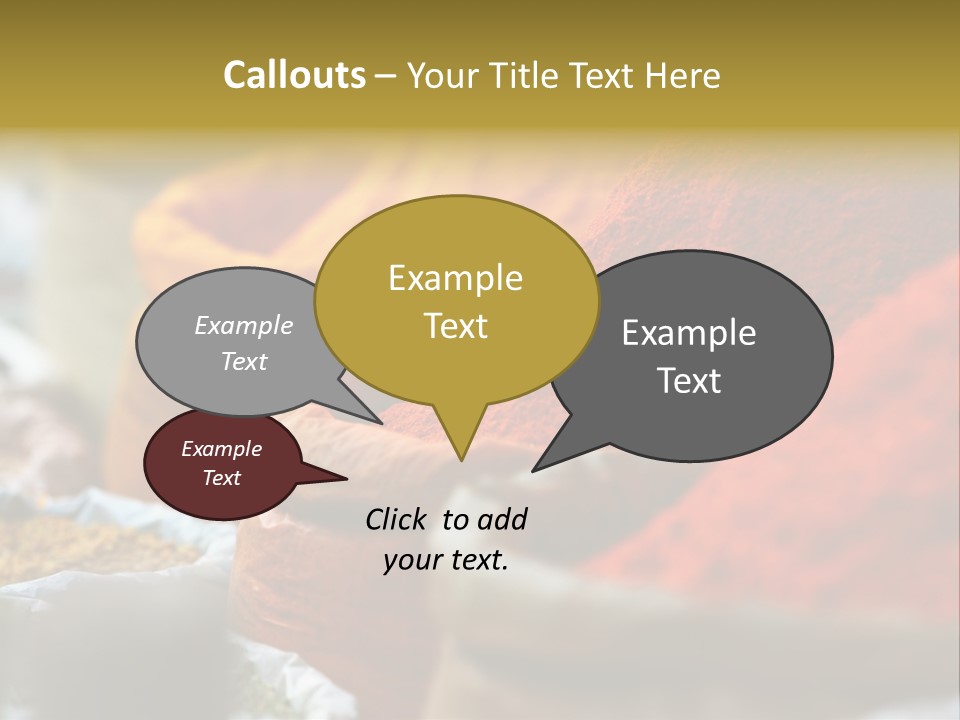 Callouts – Your Title Text Here

Example Text

Example Text

Example Text

Example Text

Click to add your text.